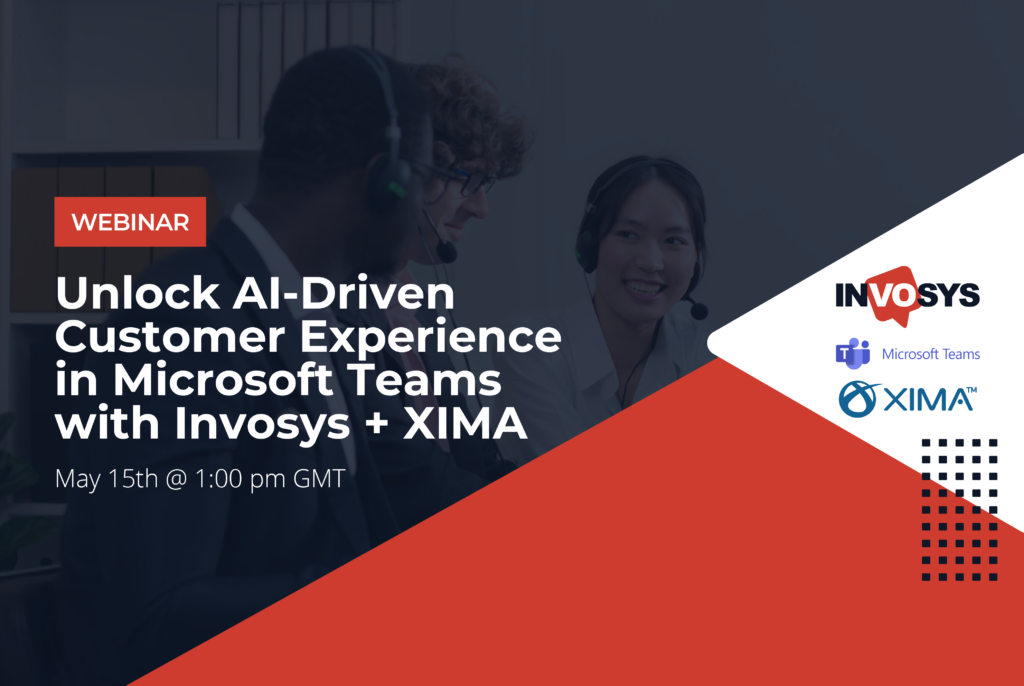 WEBINAR

Unlock AI-Driven Customer Experience in Microsoft Teams with Invosys + XIMA

May 15th @ 1:00 pm GMT

INVOSYS

Microsoft Teams

XIMA™